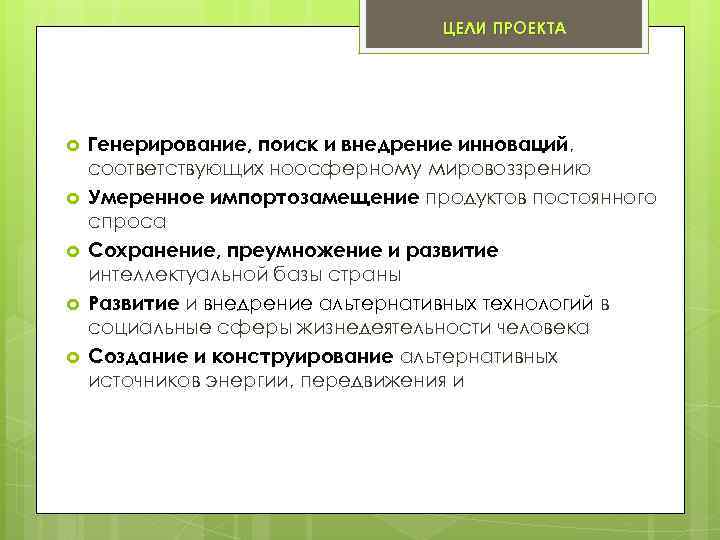 ЦЕЛИ ПРОЕКТА

Генерирование, поиск и внедрение инноваций, соответствующих ноосферному мировоззрению

Умеренное импортозамещение продуктов постоянного спроса

Сохранение, преумножение и развитие интеллектуальной базы страны

Развитие и внедрение альтернативных технологий в социальные сферы жизнедеятельности человека

Создание и конструирование альтернативных источников энергии, передвижения и